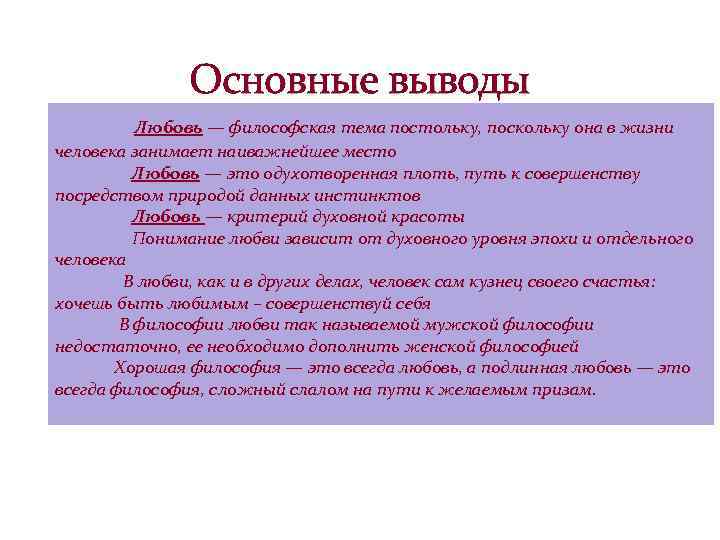 Основные выводы

Любовь — философская тема постольку, поскольку она в жизни человека занимает наиважнейшее место

Любовь — это одухотворенная плоть, путь к совершенству посредством природой данных инстинктов

Любовь — критерий духовной красоты

Понимание любви зависит от духовного уровня эпохи и отдельного человека

В любви, как и в других делах, человек сам кузнец своего счастья: хочешь быть любимым – совершенствуй себя

В философии любви так называемой мужской философии недостаточно, ее необходимо дополнить женской философией

Хорошая философия — это всегда любовь, а подлинная любовь — это всегда философия, сложный слалом на пути к желаемым призам.